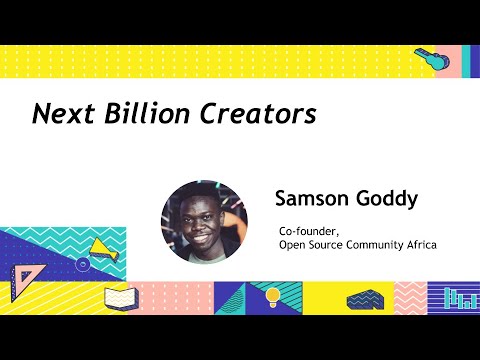 Next Billion Creators

Samson Goddy

Co-founder,
Open Source Community Africa